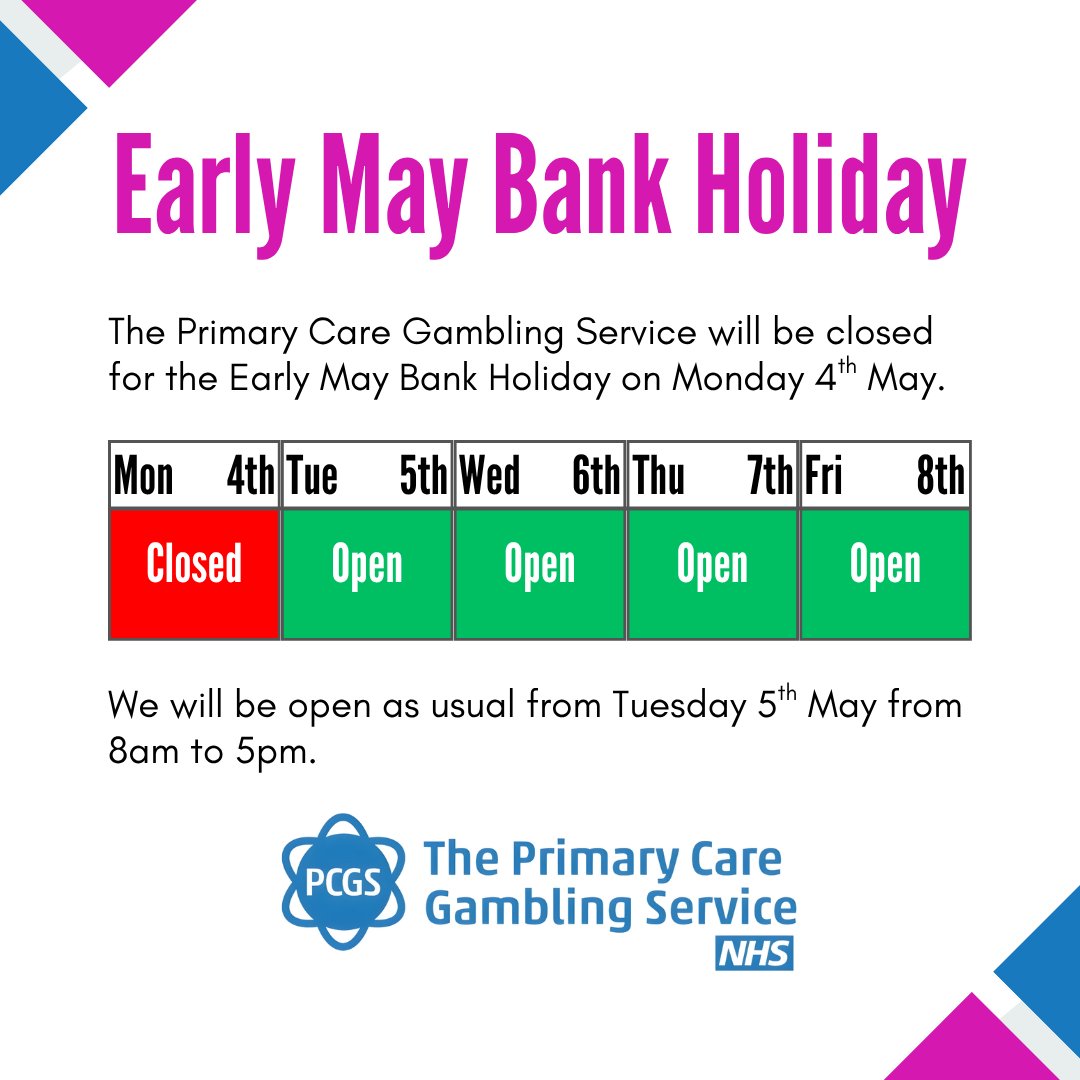 Early May Bank Holiday

The Primary Care Gambling Service will be closed for the Early May Bank Holiday on Monday 4$^{th}$ May.

| Mon 4th | Tue 5th | Wed 6th | Thu 7th | Fri 8th |
|---|---|---|---|---|
| Closed | Open | Open | Open | Open |

We will be open as usual from Tuesday 5$^{th}$ May from 8am to 5pm.

PCGS The Primary Care Gambling Service NHS